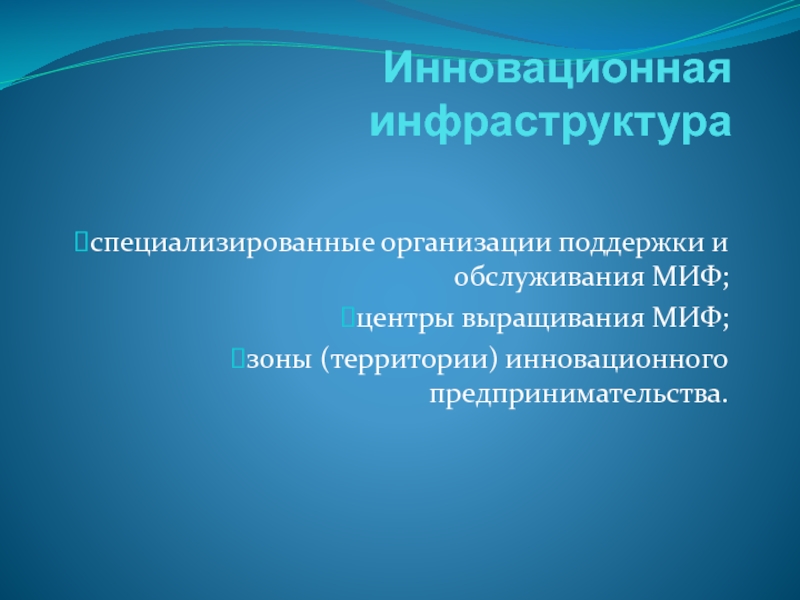 Инновационная инфраструктура

специализированные организации поддержки и обслуживания МИФ;

центры выращивания МИФ;

зоны (территории) инновационного предпринимательства.